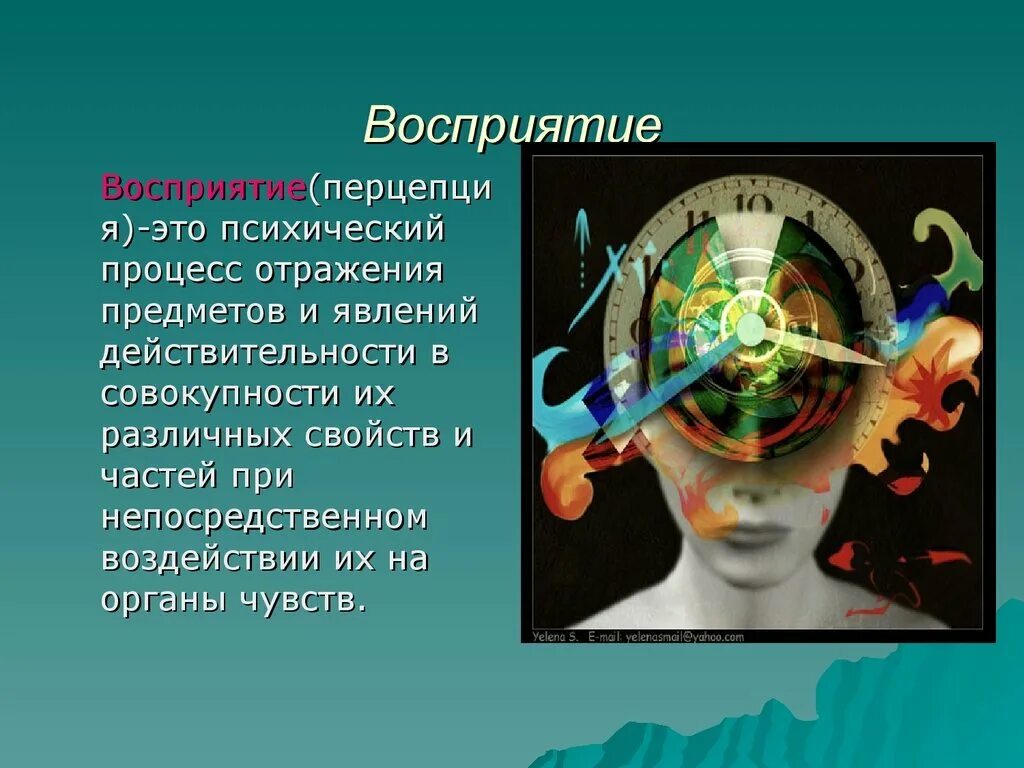 Восприятие

Восприятие(перцепция)-это психический процесс отражения предметов и явлений действительности в совокупности их различных свойств и частей при непосредственном воздействии их на органы чувств.

Yelena S. E-mail: yelenasmail@yahoo.com